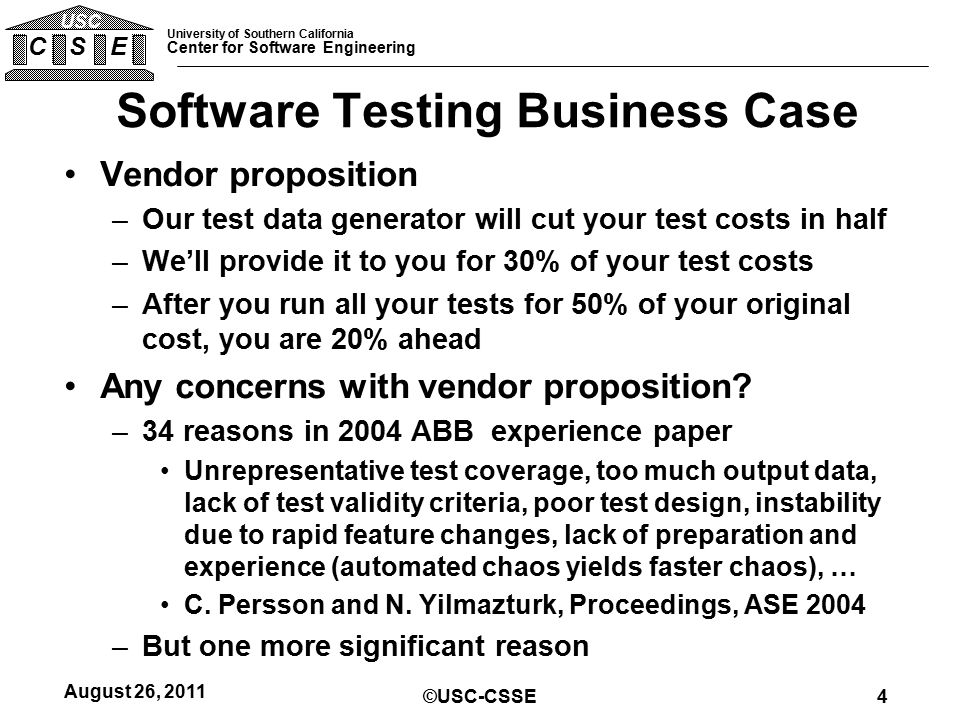 USC
C S E

University of Southern California
Center for Software Engineering

Software Testing Business Case

• Vendor proposition
– Our test data generator will cut your test costs in half
– We'll provide it to you for 30% of your test costs
– After you run all your tests for 50% of your original cost, you are 20% ahead

• Any concerns with vendor proposition?
– 34 reasons in 2004 ABB experience paper
• Unrepresentative test coverage, too much output data, lack of test validity criteria, poor test design, instability due to rapid feature changes, lack of preparation and experience (automated chaos yields faster chaos), …
• C. Persson and N. Yilmazturk, Proceedings, ASE 2004
– But one more significant reason

August 26, 2011

©USC-CSSE

4